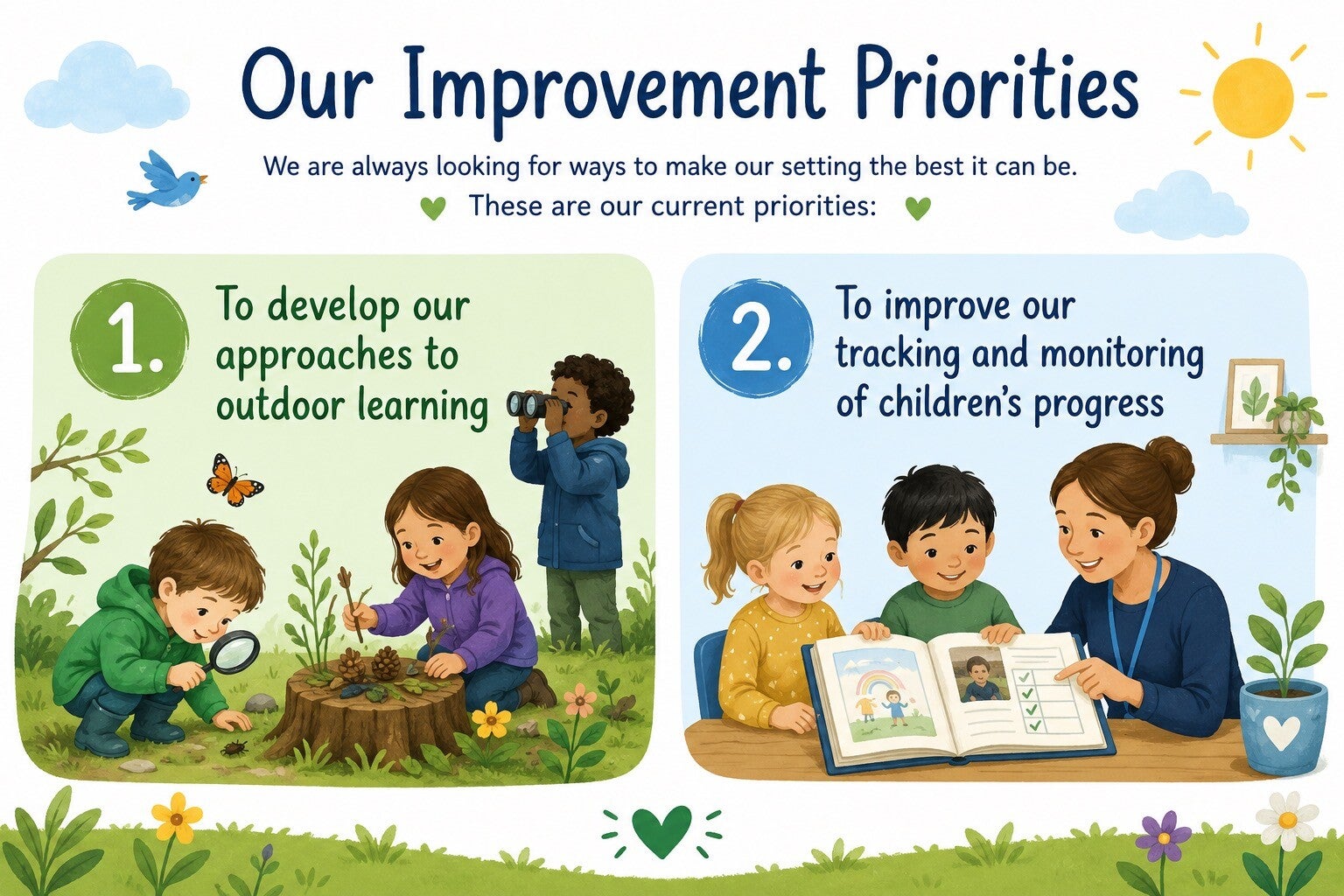 Our Improvement Priorities

We are always looking for ways to make our setting the best it can be.

These are our current priorities:

1. To develop our approaches to outdoor learning

2. To improve our tracking and monitoring of children's progress